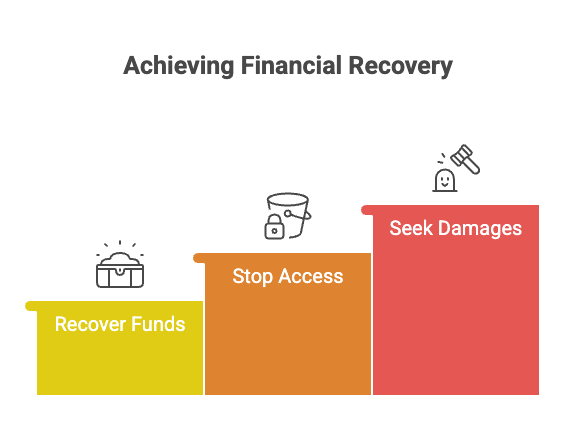 Achieving Financial Recovery

Recover Funds

Stop Access

Seek Damages